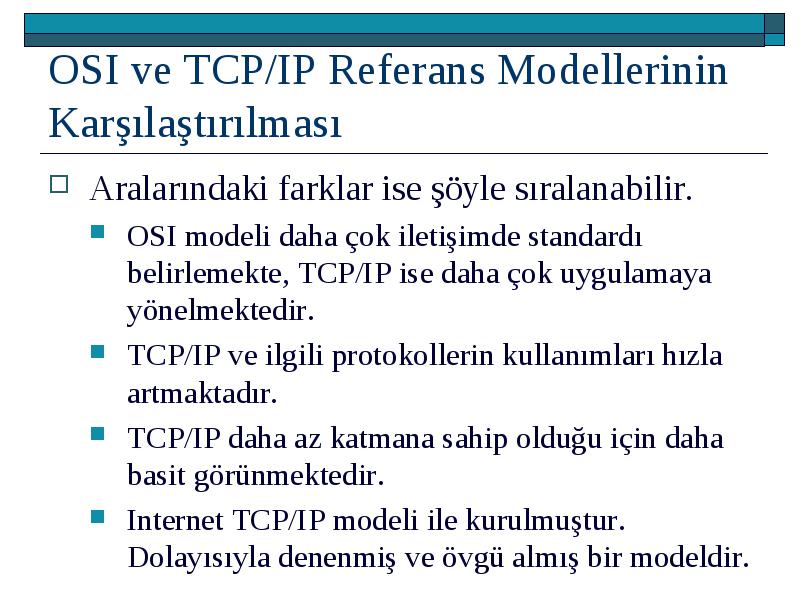 OSI ve TCP/IP Referans Modellerinin Karşılaştırılması

Aralarındaki farklar ise şöyle sıralanabilir.

OSI modeli daha çok iletişimde standardı belirlemekte, TCP/IP ise daha çok uygulamaya yönelmektedir.

TCP/IP ve ilgili protokollerin kullanımları hızla artmaktadır.

TCP/IP daha az katmana sahip olduğu için daha basit görünmektedir.

Internet TCP/IP modeli ile kurulmuştur. Dolayısıyla denenmiş ve övgü almış bir modeldir.